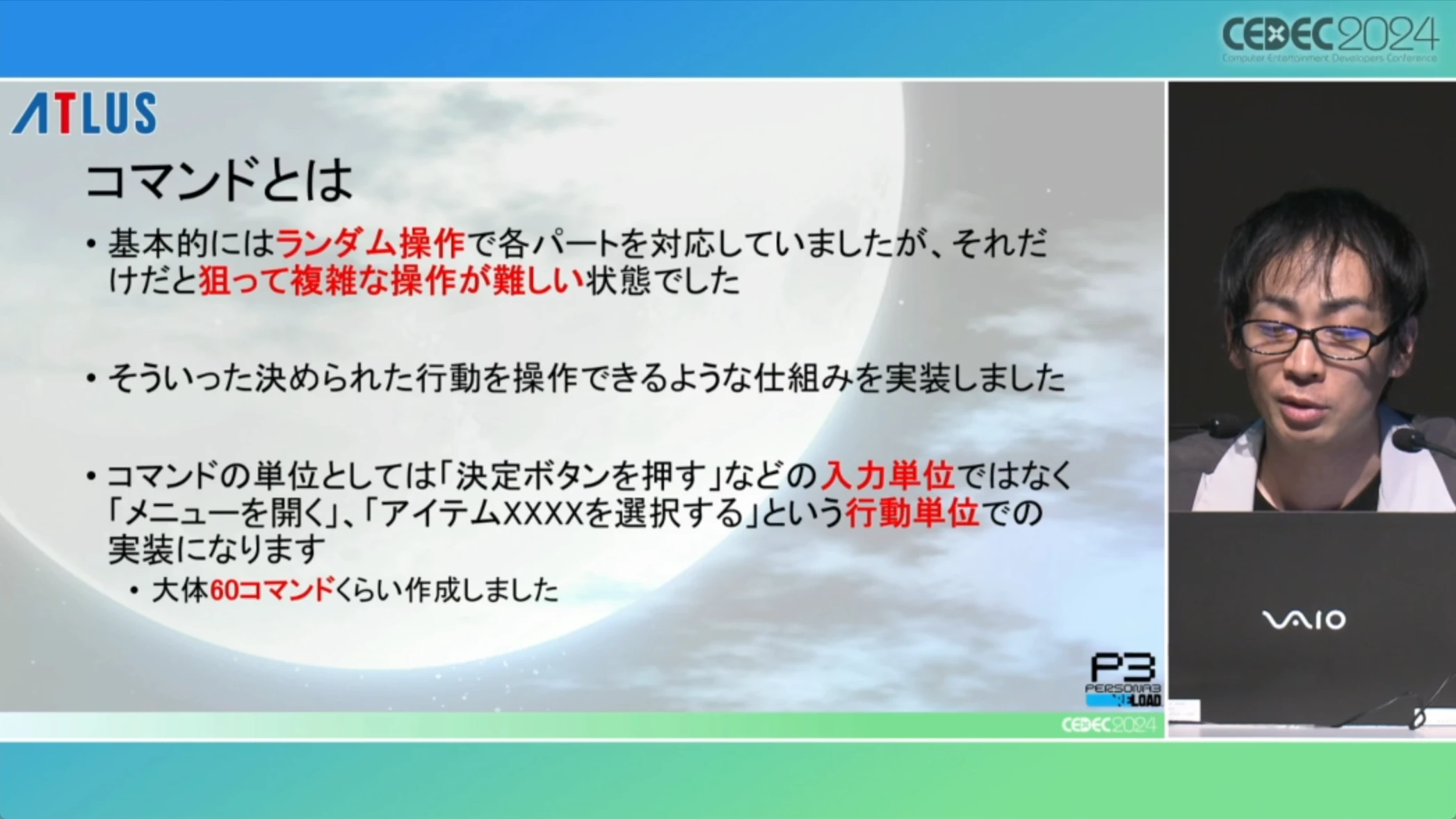 CEDEC2024
Computer Entertainment Developers Conference

ATLUS

コマンドとは

• 基本的にはランダム操作で各パートを対応していましたが、それだけだと狙って複雑な操作が難しい状態でした

• そういった決められた行動を操作できるような仕組みを実装しました

• コマンドの単位としては「決定ボタンを押す」などの入力単位ではなく「メニューを開く」、「アイテムXXXXを選択する」という行動単位での実装になります
  • 大体60コマンドくらい作成しました

P3
PERSONA3
RELOAD

CEDEC2024

VAIO